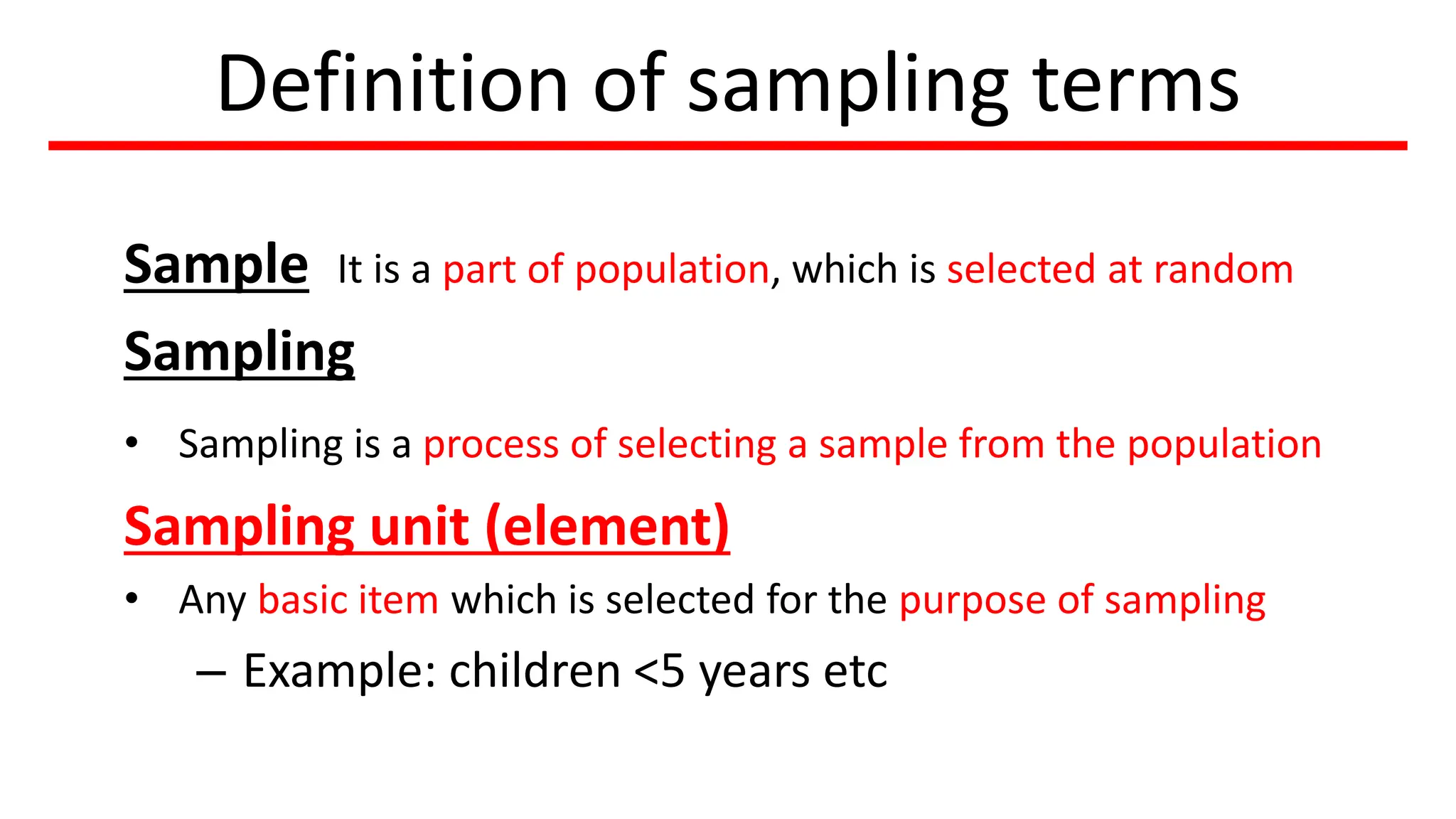 Definition of sampling terms

Sample It is a part of population, which is selected at random

Sampling

• Sampling is a process of selecting a sample from the population

Sampling unit (element)

• Any basic item which is selected for the purpose of sampling
– Example: children <5 years etc